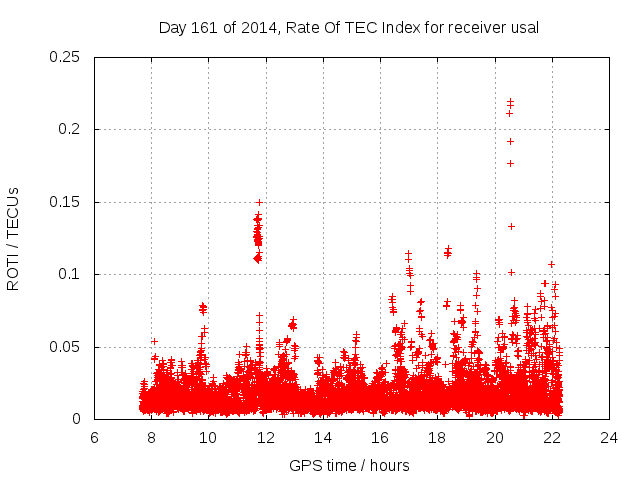 Day 161 of 2014, Rate Of TEC Index for receiver usal

ROTI / TECUs

0.25
0.2
0.15
0.1
0.05
0

6 8 10 12 14 16 18 20 22 24

GPS time / hours